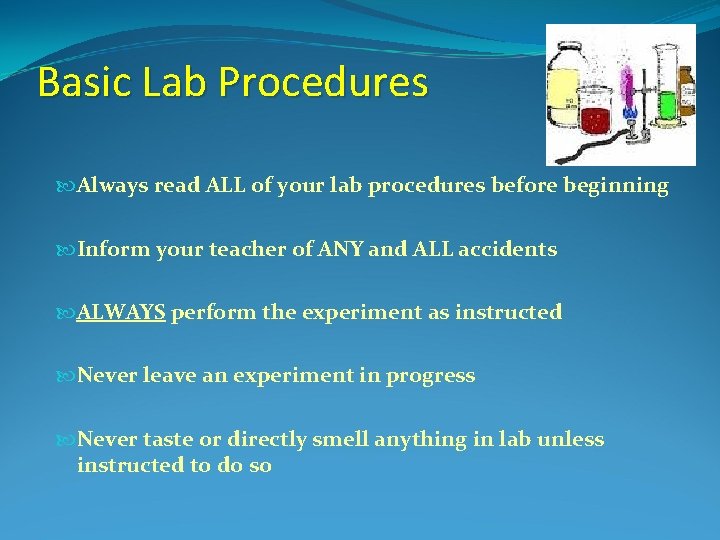 Basic Lab Procedures

Always read ALL of your lab procedures before beginning

Inform your teacher of ANY and ALL accidents

ALWAYS perform the experiment as instructed

Never leave an experiment in progress

Never taste or directly smell anything in lab unless instructed to do so